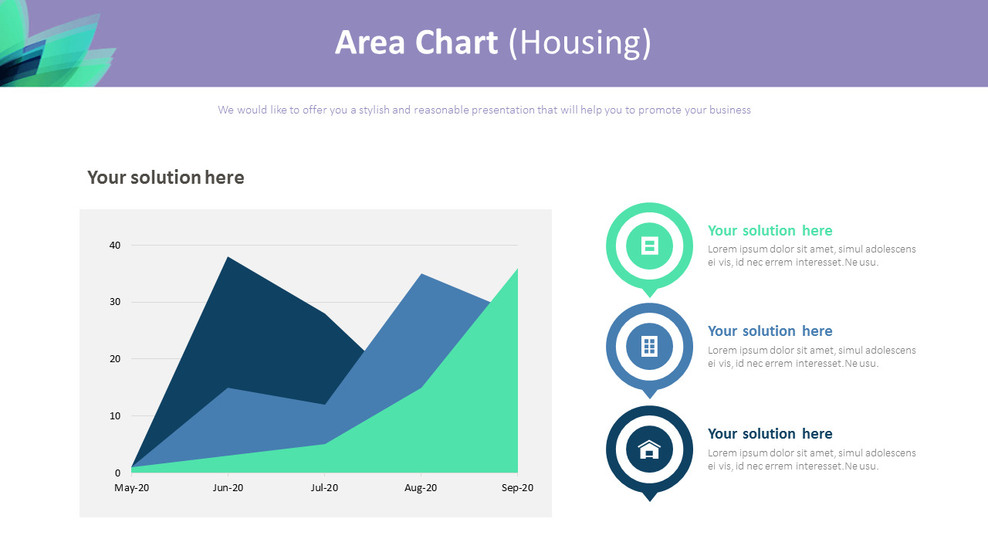 Area Chart (Housing)

We would like to offer you a stylish and reasonable presentation that will help you to promote your business

Your solution here

40
30
20
10
0
May-20 Jun-20 Jul-20 Aug-20 Sep-20

Your solution here
Lorem ipsum dolor sit amet, simul adolescens ei vis, id nec errem interesset.Ne usu.

Your solution here
Lorem ipsum dolor sit amet, simul adolescens ei vis, id nec errem interesset.Ne usu.

Your solution here
Lorem ipsum dolor sit amet, simul adolescens ei vis, id nec errem interesset.Ne usu.